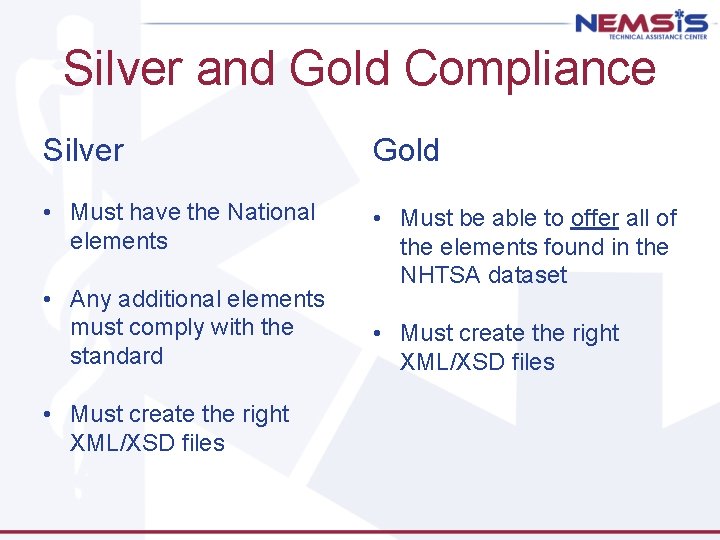 NEMSIS
TECHNICAL ASSISTANCE CENTER

Silver and Gold Compliance

Silver

• Must have the National elements

• Any additional elements must comply with the standard

• Must create the right XML/XSD files

Gold

• Must be able to offer all of the elements found in the NHTSA dataset

• Must create the right XML/XSD files